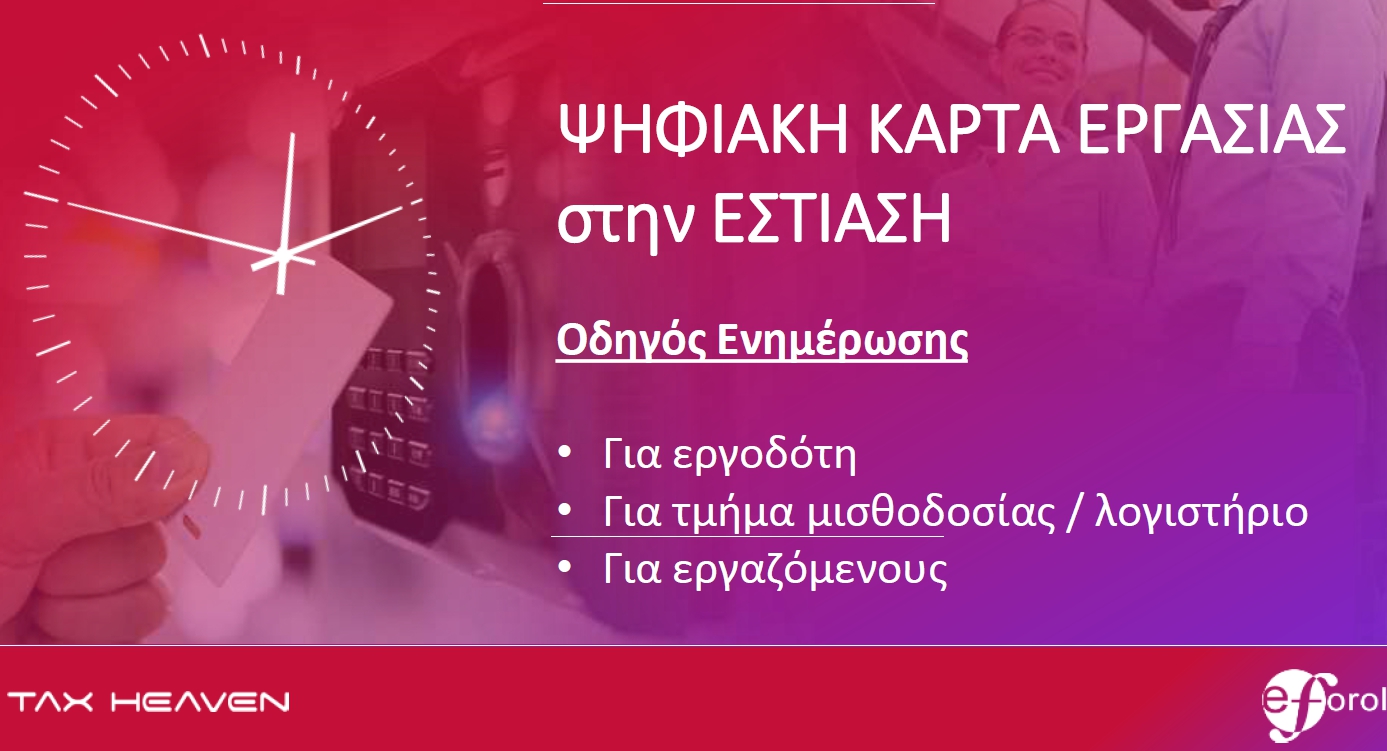 ΨΗΦΙΑΚΗ ΚΑΡΤΑ ΕΡΓΑΣΙΑΣ στην ΕΣΤΙΑΣΗ

Οδηγός Ενημέρωσης

• Για εργοδότη
• Για τμήμα μισθοδοσίας / λογιστήριο
• Για εργαζόμενους

TAX HEAVEN

e-forol